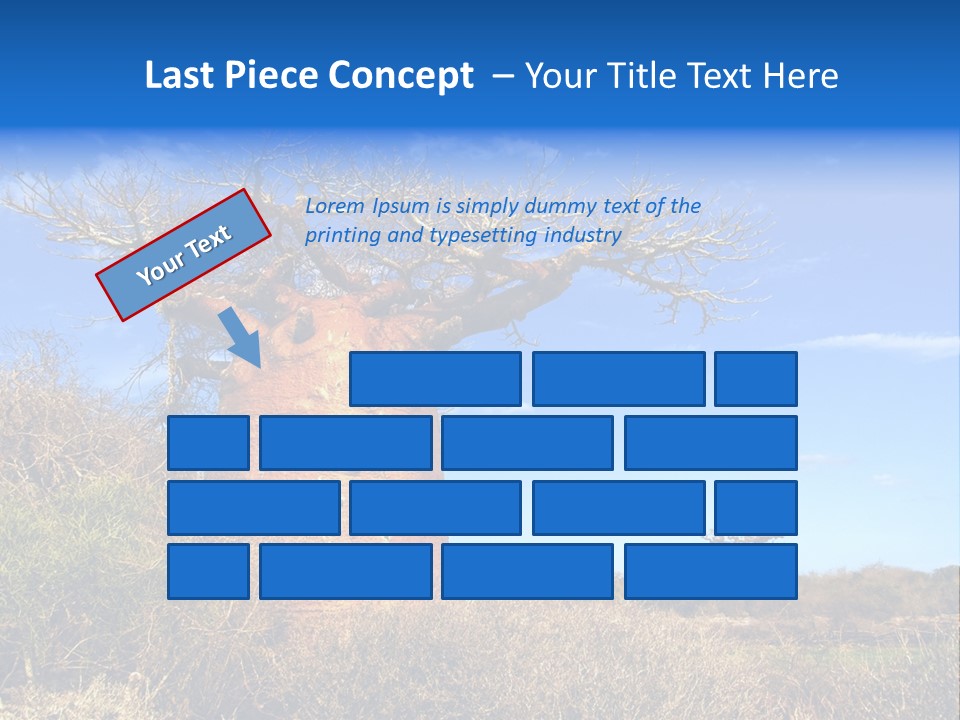 Last Piece Concept – Your Title Text Here

Your Text

Lorem Ipsum is simply dummy text of the printing and typesetting industry